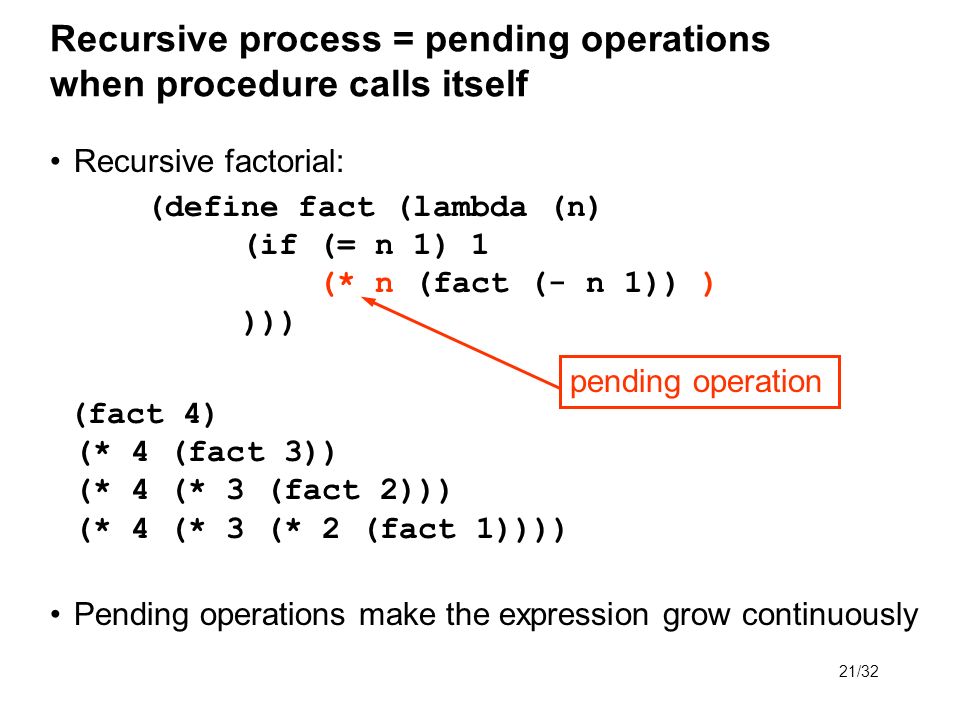 Recursive process = pending operations when procedure calls itself

• Recursive factorial:

(define fact (lambda (n)
(if (= n 1) 1
(* n (fact (- n 1)) )
)))

pending operation

(fact 4)
(* 4 (fact 3))
(* 4 (* 3 (fact 2)))
(* 4 (* 3 (* 2 (fact 1))))

• Pending operations make the expression grow continuously

21/32